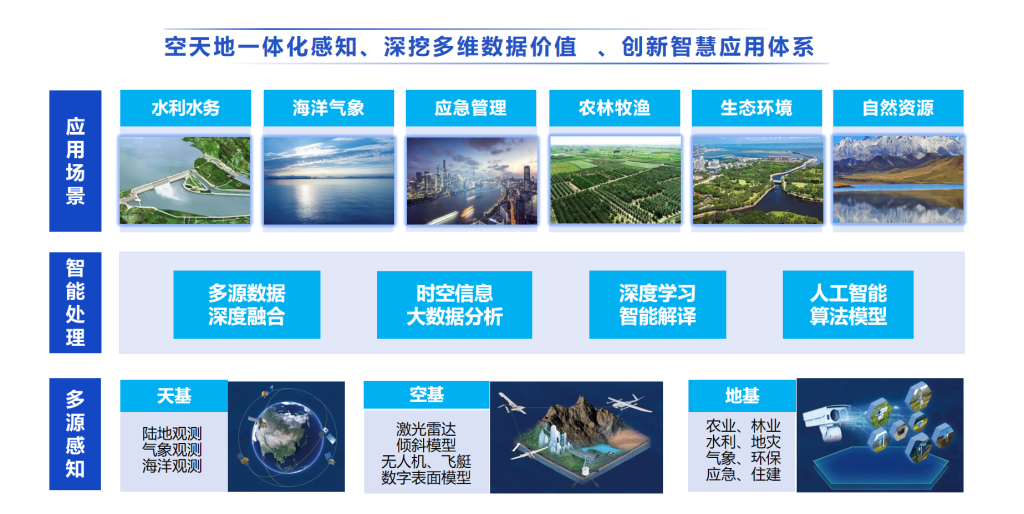 空天地一体化感知、深挖多维数据价值 、创新智慧应用体系

应用场景

水利水务

海洋气象

应急管理

农林牧渔

生态环境

自然资源

智能处理

多源数据
深度融合

时空信息
大数据分析

深度学习
智能解译

人工智能
算法模型

多源感知

天基

陆地观测
气象观测
海洋观测

空基

激光雷达
倾斜模型
无人机、飞艇
数字表面模型

地基

农业、林业
水利、地灾
气象、环保
应急、住建